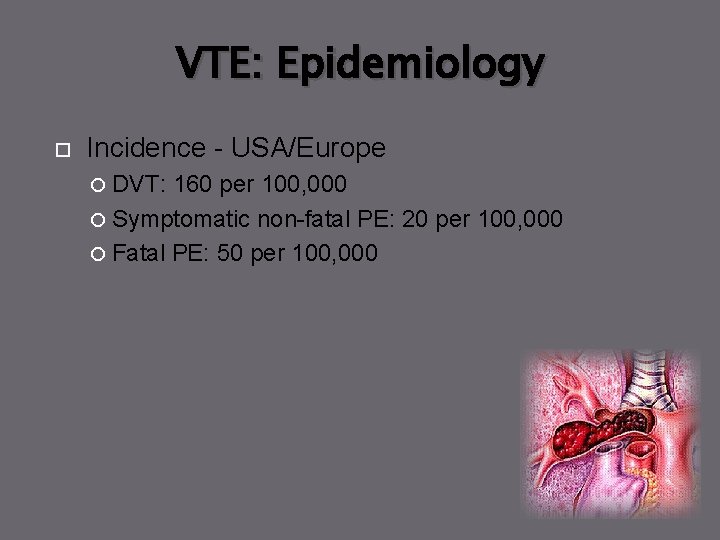 VTE: Epidemiology

Incidence - USA/Europe

DVT: 160 per 100,000

Symptomatic non-fatal PE: 20 per 100,000

Fatal PE: 50 per 100,000